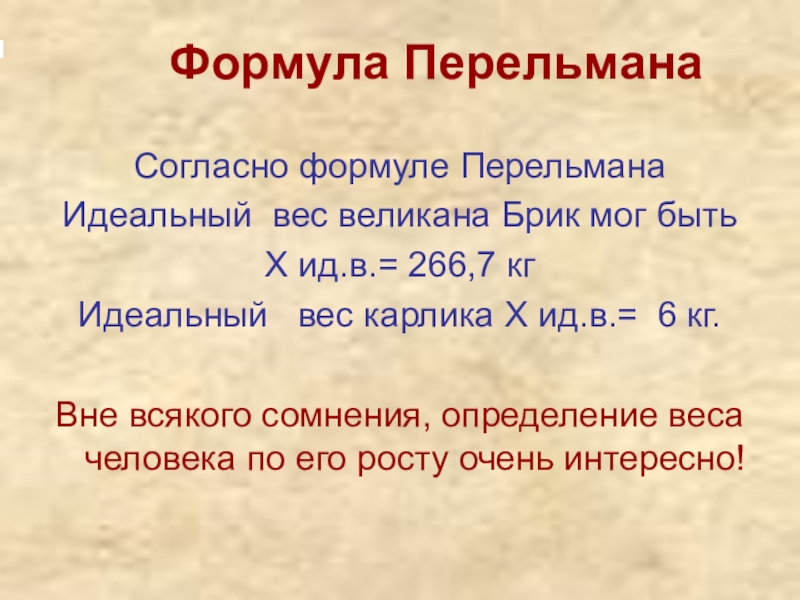 Формула Перельмана

Согласно формуле Перельмана
Идеальный вес великана Брик мог быть
Х ид.в.= 266,7 кг
Идеальный вес карлика Х ид.в.= 6 кг.

Вне всякого сомнения, определение веса человека по его росту очень интересно!